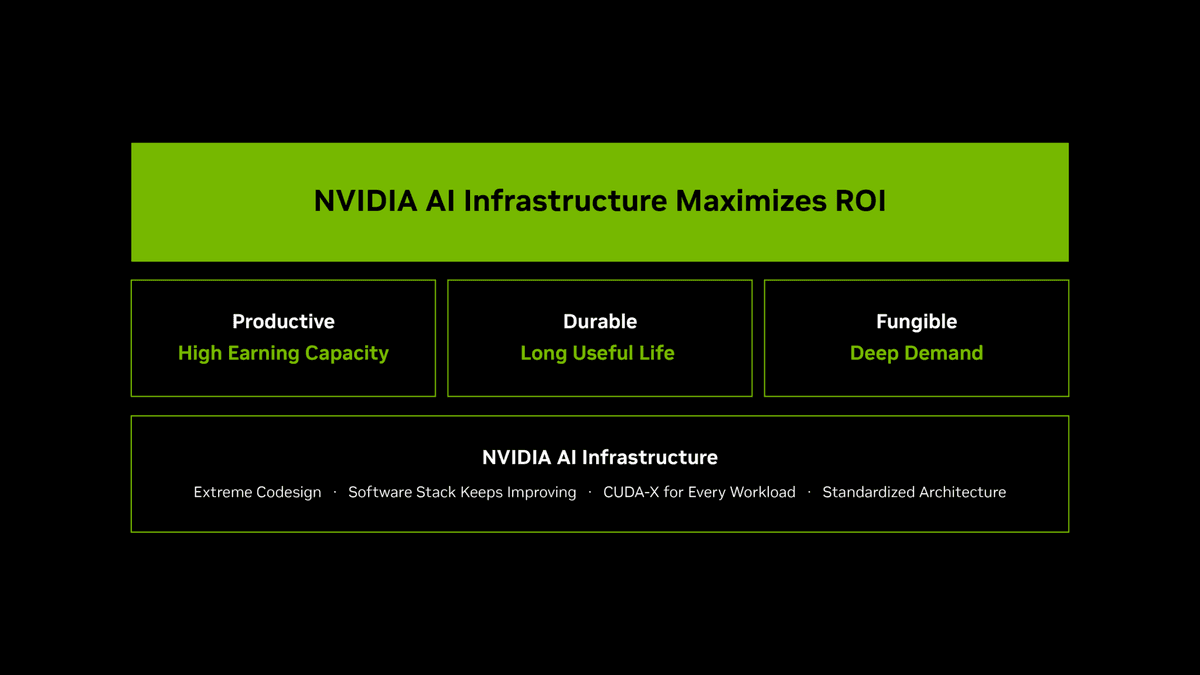 NVIDIA AI Infrastructure Maximizes ROI

Productive
High Earning Capacity

Durable
Long Useful Life

Fungible
Deep Demand

NVIDIA AI Infrastructure
Extreme Codesign · Software Stack Keeps Improving · CUDA-X for Every Workload · Standardized Architecture